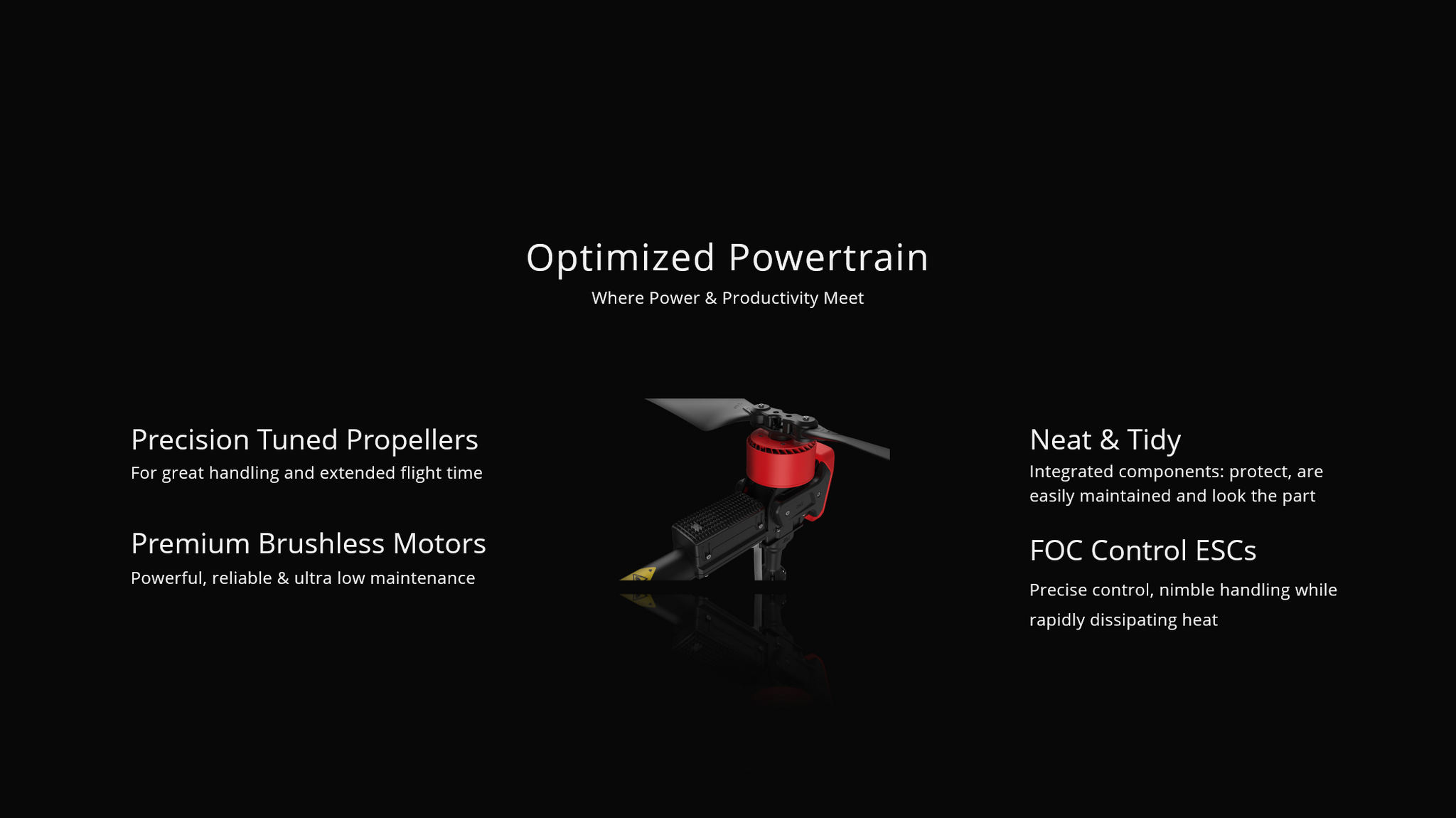 Optimized Powertrain
Where Power & Productivity Meet

Precision Tuned Propellers
For great handling and extended flight time

Premium Brushless Motors
Powerful, reliable & ultra low maintenance

Neat & Tidy
Integrated components: protect, are easily maintained and look the part

FOC Control ESCs
Precise control, nimble handling while rapidly dissipating heat